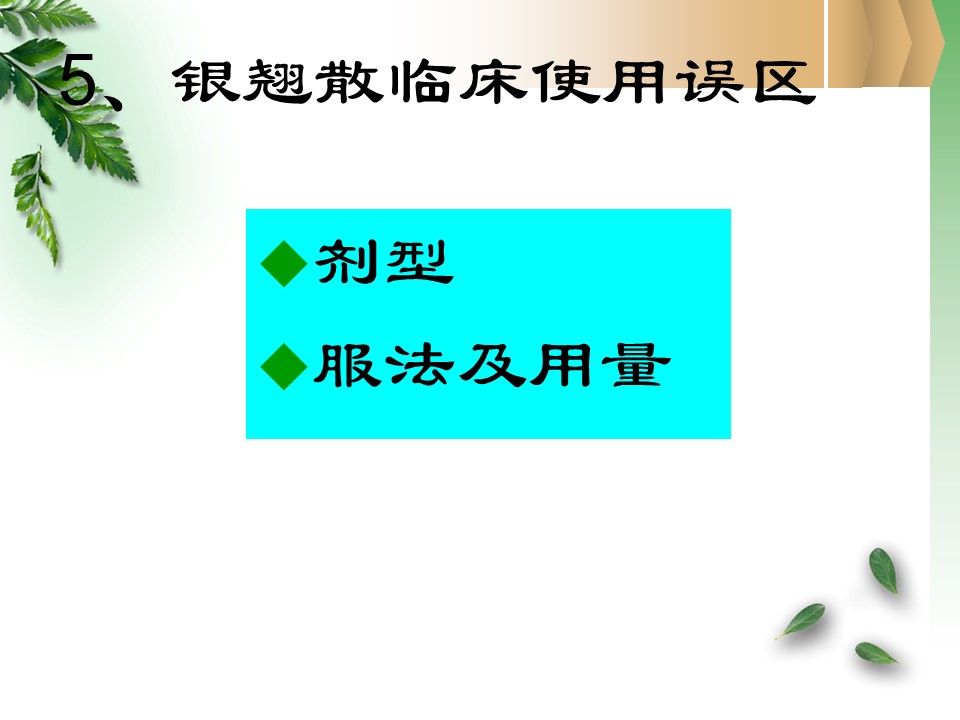 5、银翘散临床使用误区

◆剂型

◆服法及用量